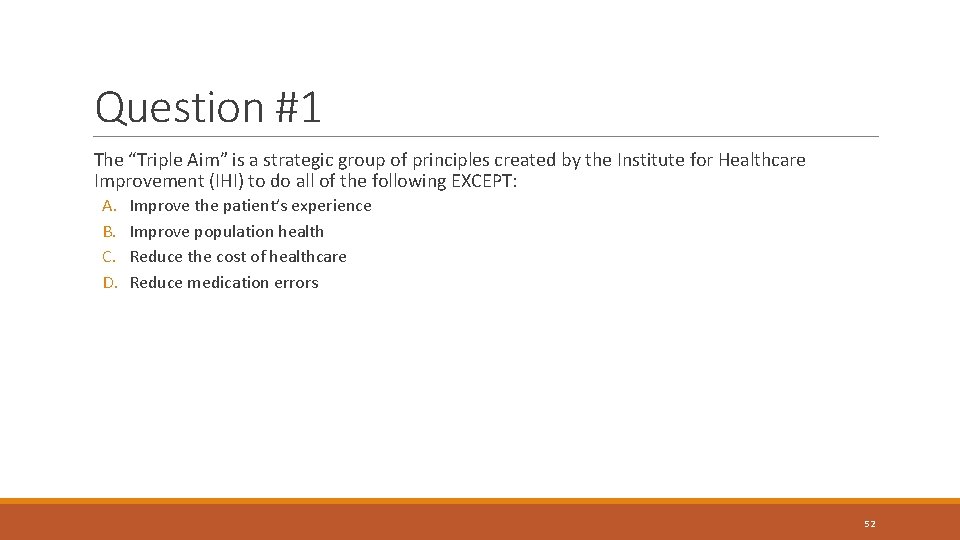 Question #1

The “Triple Aim” is a strategic group of principles created by the Institute for Healthcare Improvement (IHI) to do all of the following EXCEPT:

A. Improve the patient’s experience
B. Improve population health
C. Reduce the cost of healthcare
D. Reduce medication errors

52